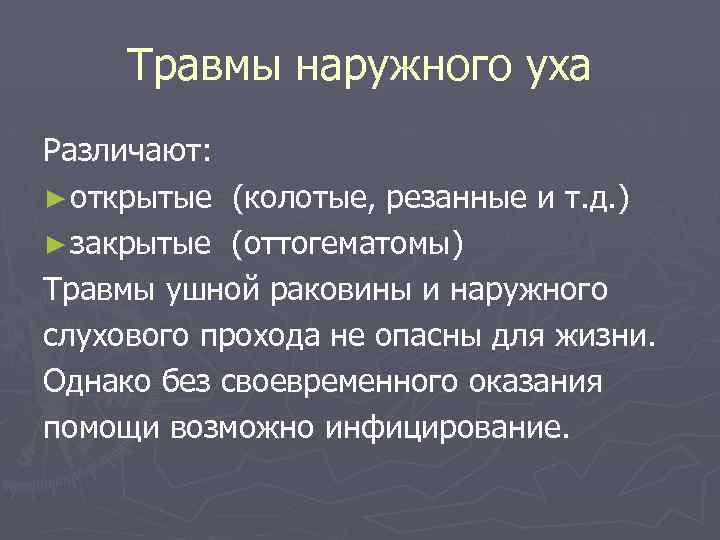 Травмы наружного уха

Различают:
►открытые (колотые, резанные и т.д.)
►закрытые (оттогематомы)
Травмы ушной раковины и наружного слухового прохода не опасны для жизни. Однако без своевременного оказания помощи возможно инфицирование.